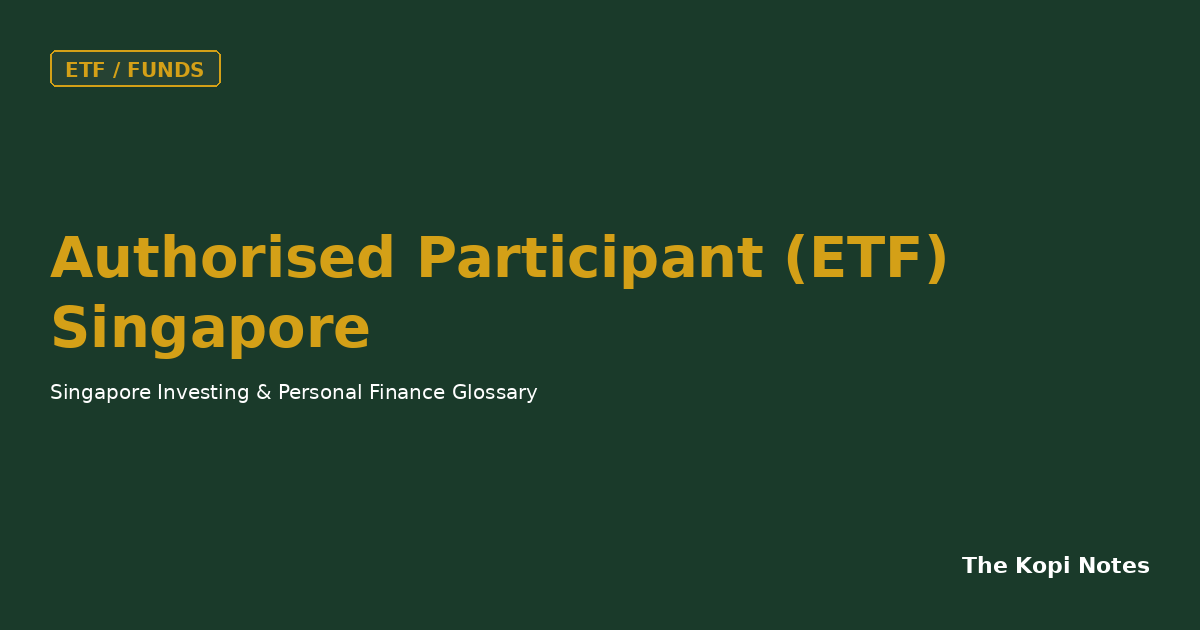 ETF / FUNDS

Authorised Participant (ETF) Singapore

Singapore Investing & Personal Finance Glossary

The Kopi Notes